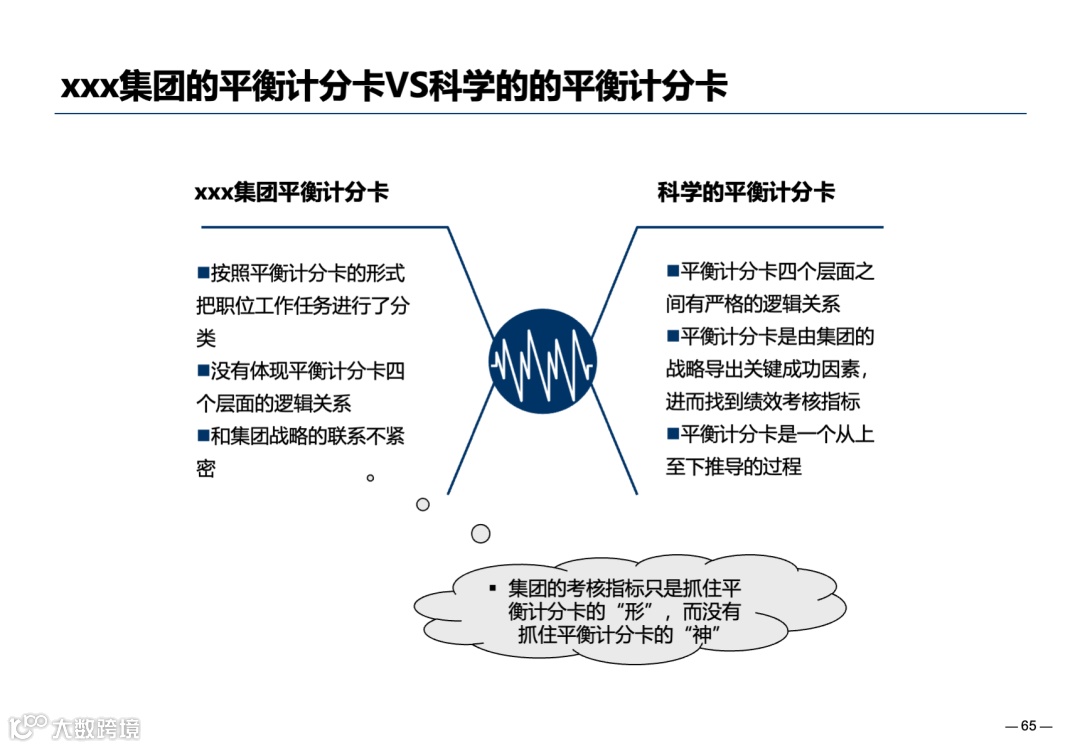 xxx集团的平衡计分卡VS科学的的平衡计分卡

xxx集团平衡计分卡

■按照平衡计分卡的形式把职位工作任务进行了分类
■没有体现平衡计分卡四个层面的逻辑关系
■和集团战略的联系不紧密

科学的平衡计分卡

■平衡计分卡四个层面之间有严格的逻辑关系
■平衡计分卡是由集团的战略导出关键成功因素，进而找到绩效考核指标
■平衡计分卡是一个从上至下推导的过程

▪ 集团的考核指标只是抓住平衡计分卡的“形”，而没有抓住平衡计分卡的“神”

大数跨境

— 65 —